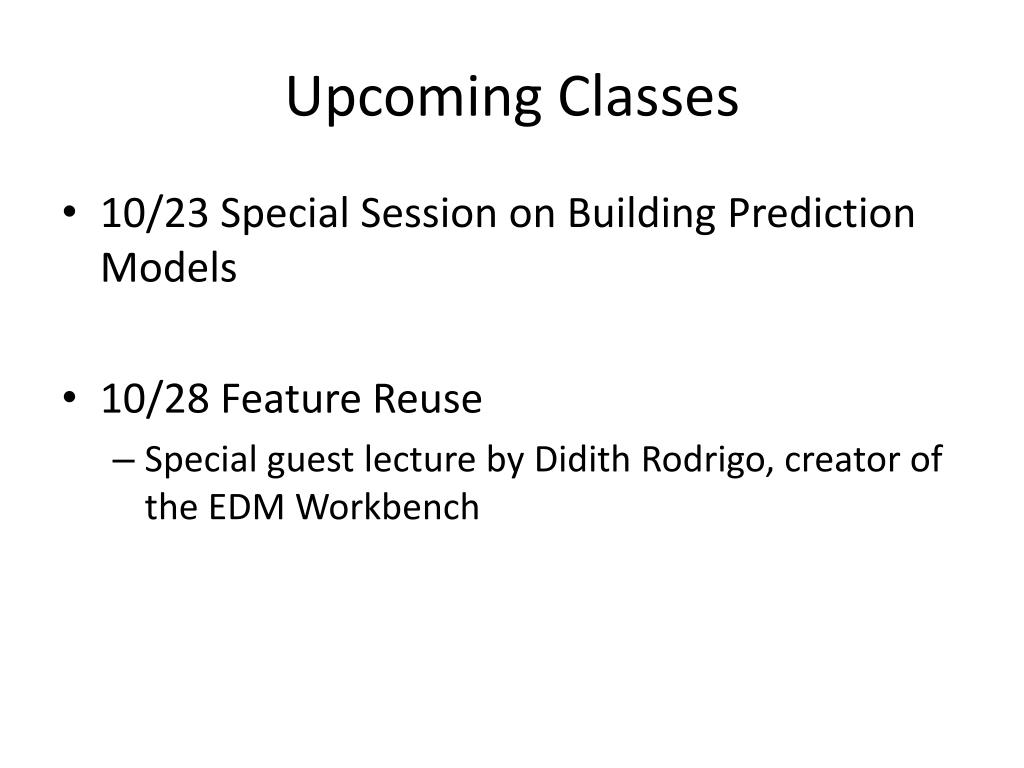 Upcoming Classes

• 10/23 Special Session on Building Prediction Models

• 10/28 Feature Reuse
– Special guest lecture by Didith Rodrigo, creator of the EDM Workbench